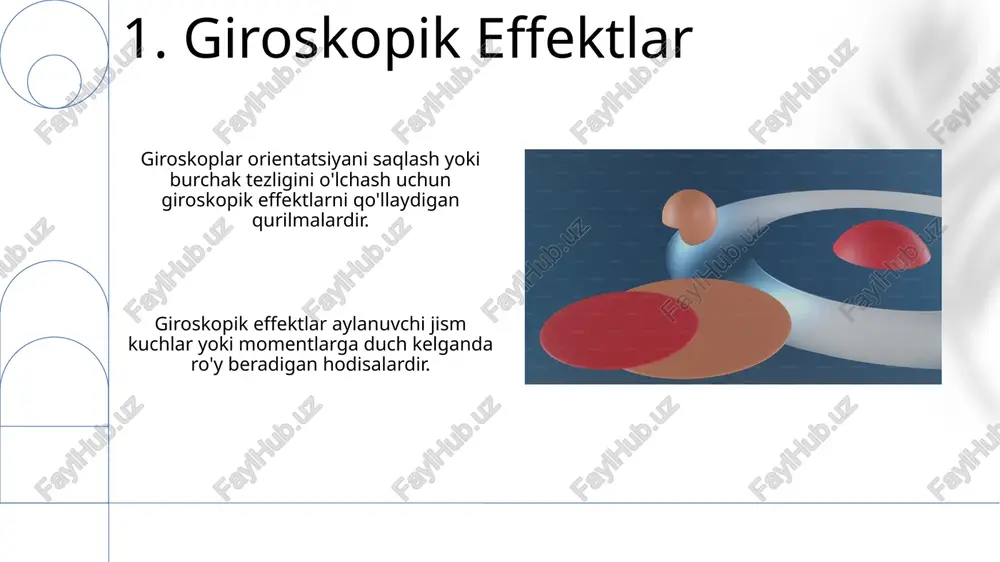 1. Giroskopik Effektlar

Giroskoplar orientatsiyani saqlash yoki burchak tezligini o'lchash uchun giroskopik effektlarni qo'llaydigan qurilmalardir.

Giroskopik effektlar aylanuvchi jism kuchlar yoki momentlarga duch kelganda ro'y beradigan hodisalardir.

FaylHub.uz